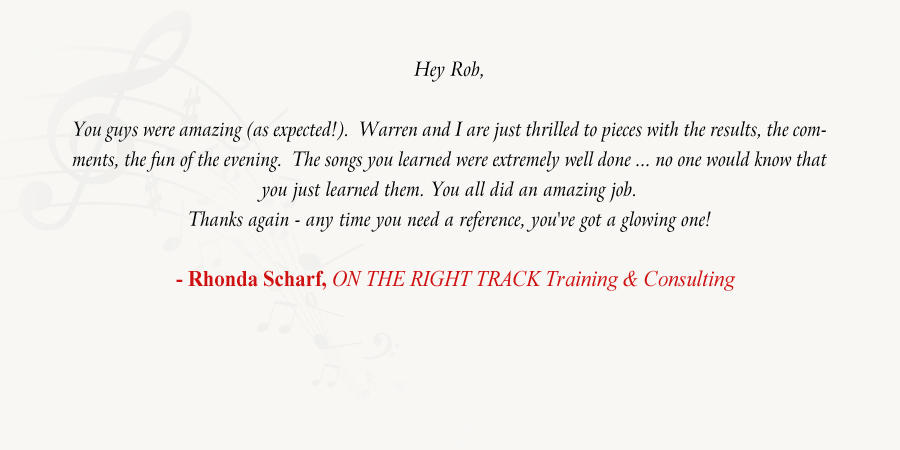 Hey Rob,

You guys were amazing (as expected!). Warren and I are just thrilled to pieces with the results, the comments, the fun of the evening. The songs you learned were extremely well done ... no one would know that you just learned them. You all did an amazing job.
Thanks again - any time you need a reference, you've got a glowing one!

- Rhonda Scharf, ON THE RIGHT TRACK Training & Consulting